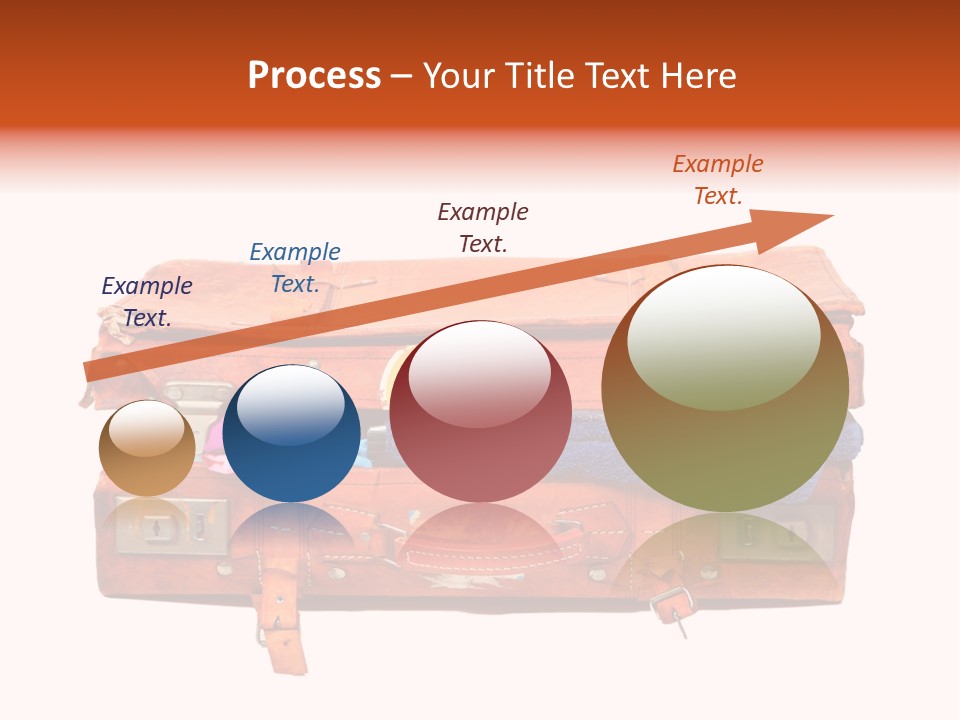 Process – Your Title Text Here

Example Text.

Example Text.

Example Text.

Example Text.